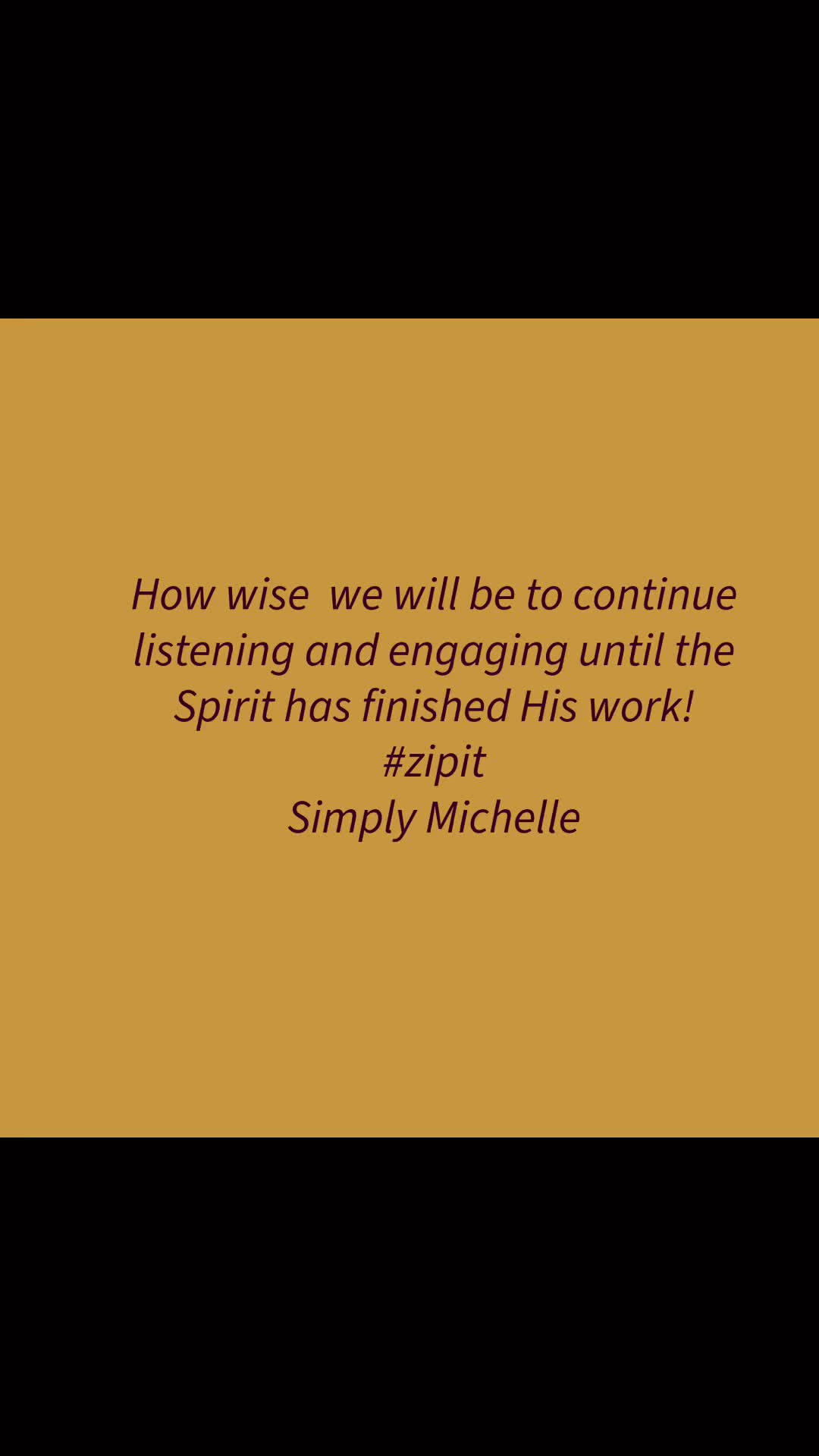 How wise  we will be to continue listening and engaging until the Spirit has finished His work!
#zipit
Simply Michelle